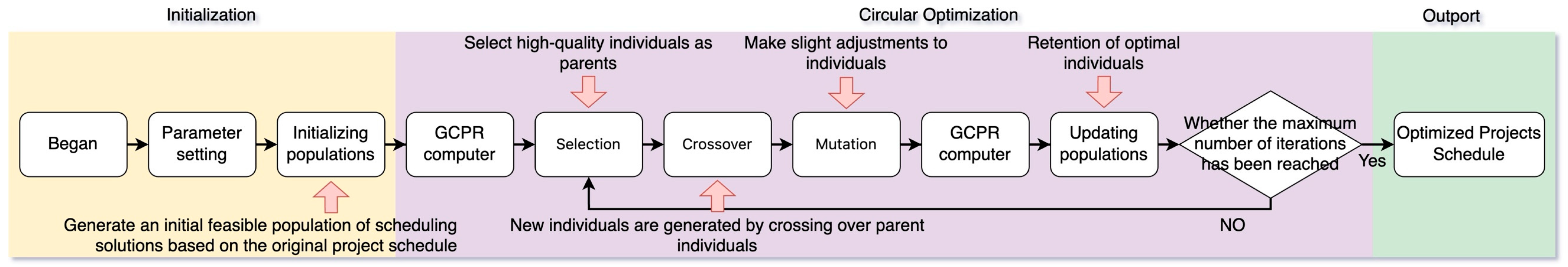 Initialization

Circular Optimization

Outport

Select high-quality individuals as parents

Make slight adjustments to individuals

Retention of optimal individuals

Began

Parameter setting

Initializing populations

GCPR computer

Selection

Crossover

Mutation

GCPR computer

Updating populations

Whether the maximum number of iterations has been reached

Yes

Optimized Projects Schedule

Generate an initial feasible population of scheduling solutions based on the original project schedule

New individuals are generated by crossing over parent individuals

NO